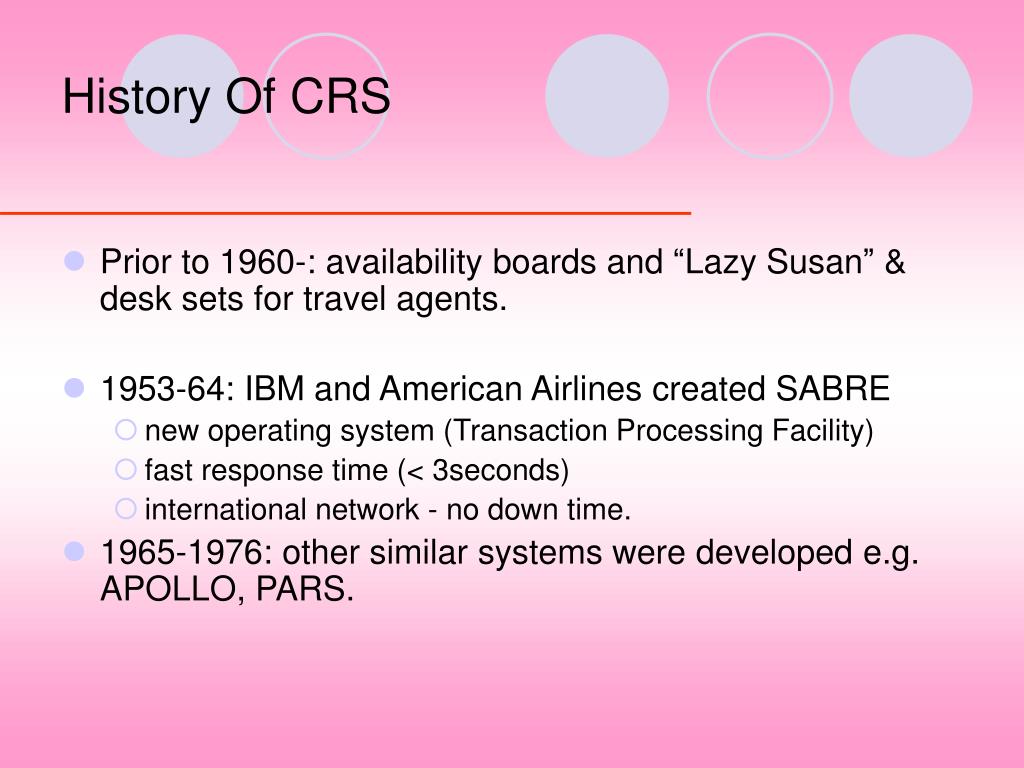 History Of CRS

Prior to 1960-: availability boards and “Lazy Susan” & desk sets for travel agents.

1953-64: IBM and American Airlines created SABRE
new operating system (Transaction Processing Facility)
fast response time (< 3seconds)
international network - no down time.

1965-1976: other similar systems were developed e.g. APOLLO, PARS.